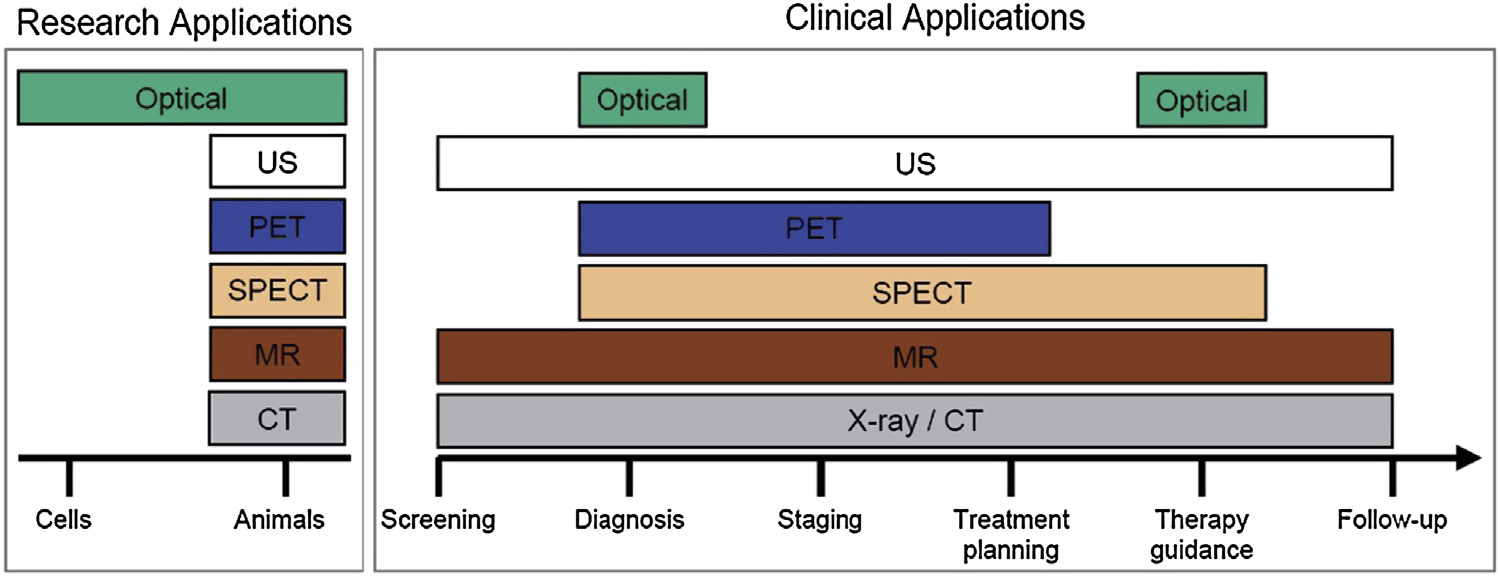 Research Applications

Optical

US

PET

SPECT

MR

CT

Cells

Animals

Clinical Applications

Optical

Optical

US

PET

SPECT

MR

X-ray / CT

Screening

Diagnosis

Staging

Treatment planning

Therapy guidance

Follow-up